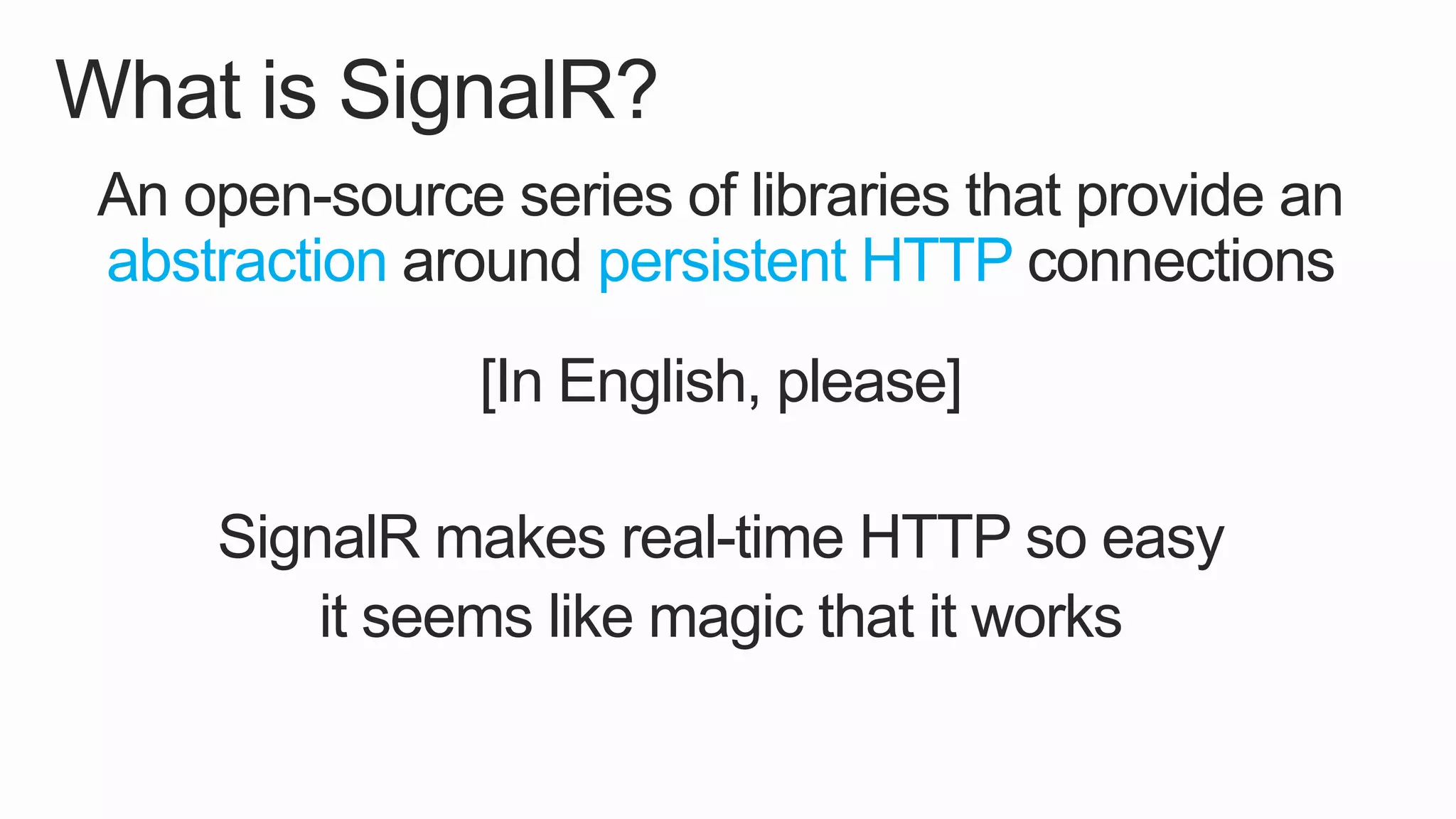 What is SignalR?

An open-source series of libraries that provide an abstraction around persistent HTTP connections

[In English, please]

SignalR makes real-time HTTP so easy it seems like magic that it works